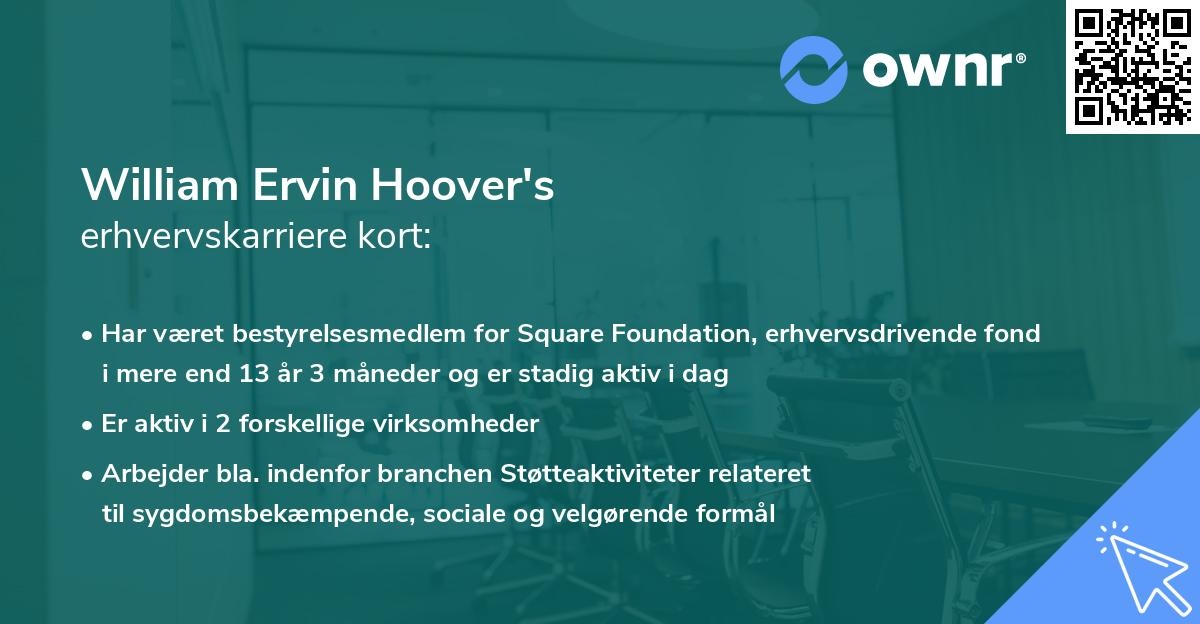 ownr®

William Ervin Hoover's
erhvervskarriere kort:

• Har været bestyrelsesmedlem for Square Foundation, erhvervsdrivende fond i mere end 13 år 3 måneder og er stadig aktiv i dag

• Er aktiv i 2 forskellige virksomheder

• Arbejder bla. indenfor branchen Støtteaktiviteter relateret til sygdomsbekæmpende, sociale og velgørende formål